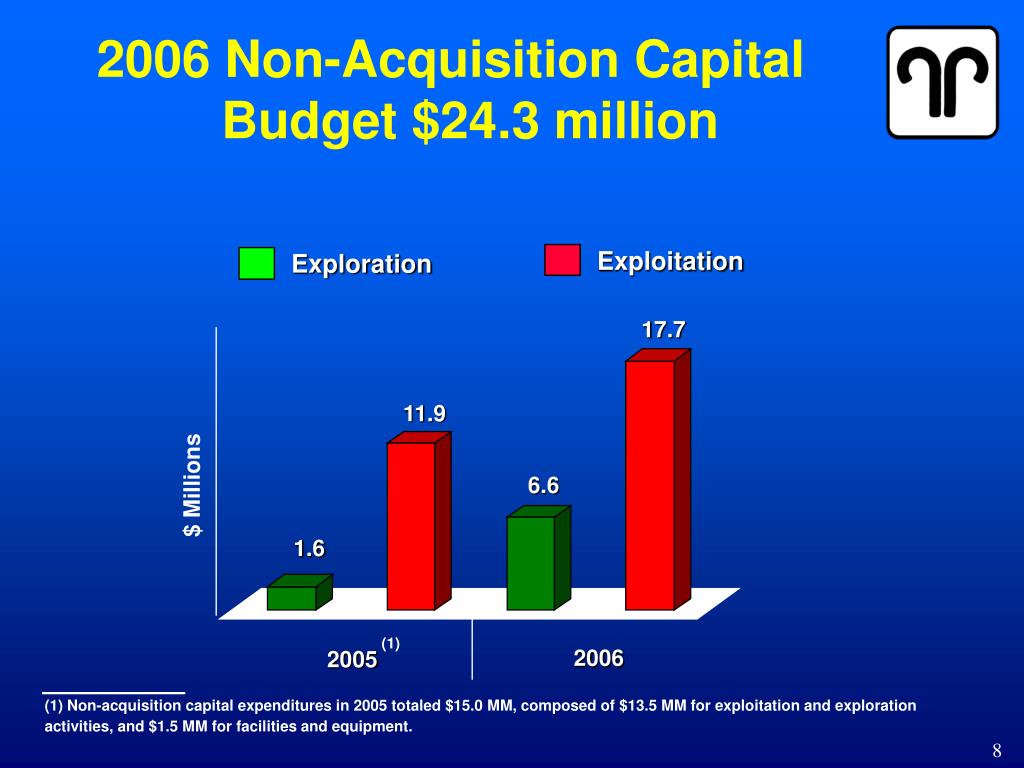 2006 Non-Acquisition Capital Budget $24.3 million

Exploration

Exploitation

$ Millions

1.6

11.9

6.6

17.7

2005 (1)

2006

(1) Non-acquisition capital expenditures in 2005 totaled $15.0 MM, composed of $13.5 MM for exploitation and exploration activities, and $1.5 MM for facilities and equipment.

8